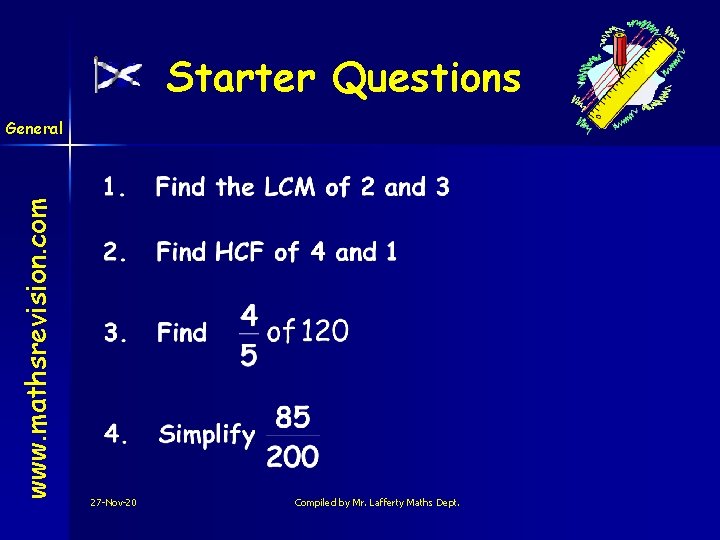 Starter Questions

General

www.mathsrevision.com

1. Find the LCM of 2 and 3

2. Find HCF of 4 and 1

3. Find $\frac{4}{5}$ of 120

4. Simplify $\frac{85}{200}$

27-Nov-20

Compiled by Mr. Lafferty Maths Dept.